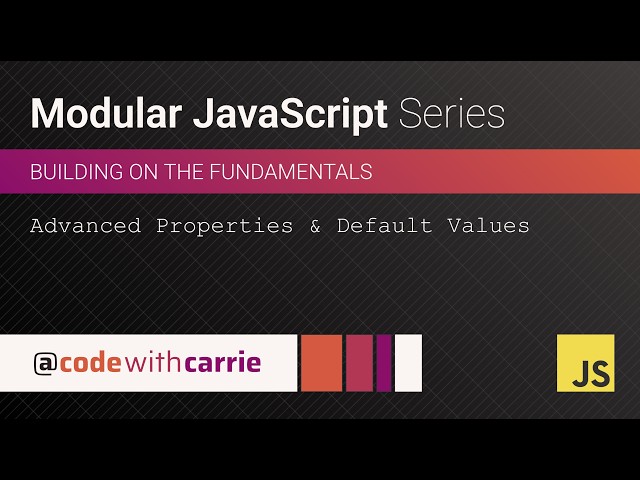 Modular JavaScript Series

BUILDING ON THE FUNDAMENTALS

Advanced Properties & Default Values

@codewithcarrie

JS